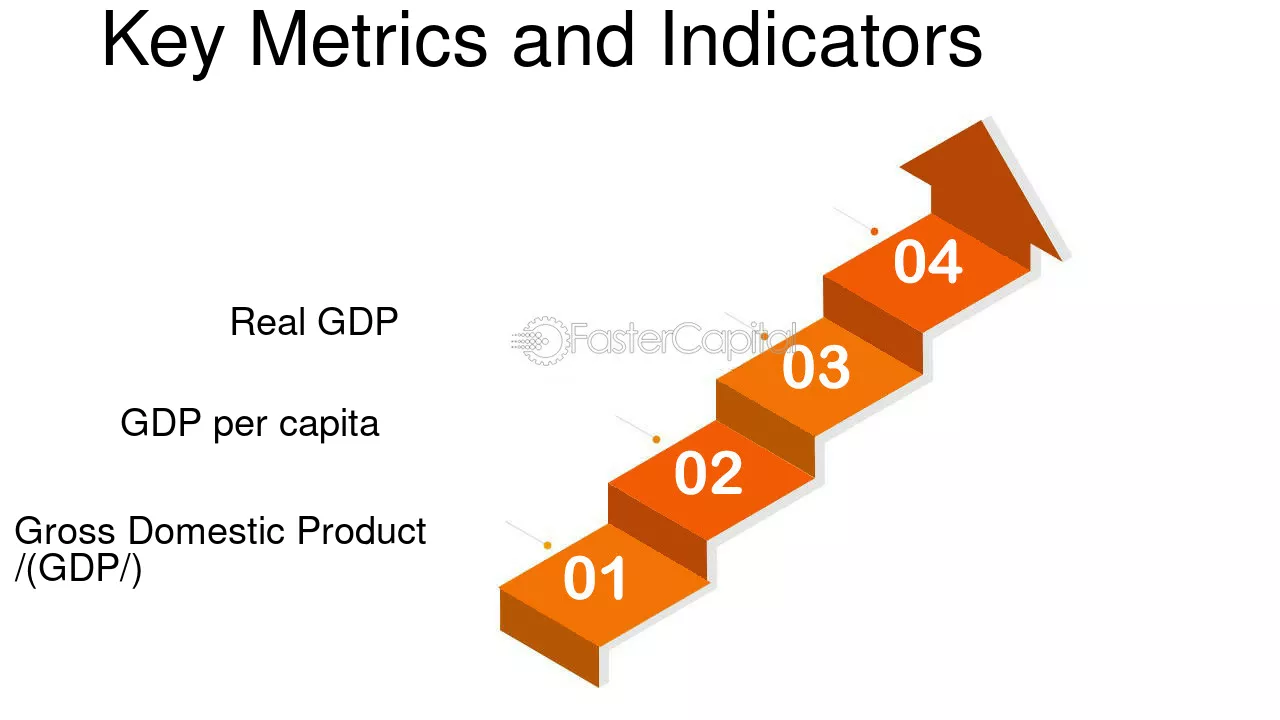 Key Metrics and Indicators

Real GDP

GDP per capita

Gross Domestic Product /(GDP/)

04

03

02

01

FasterCapital